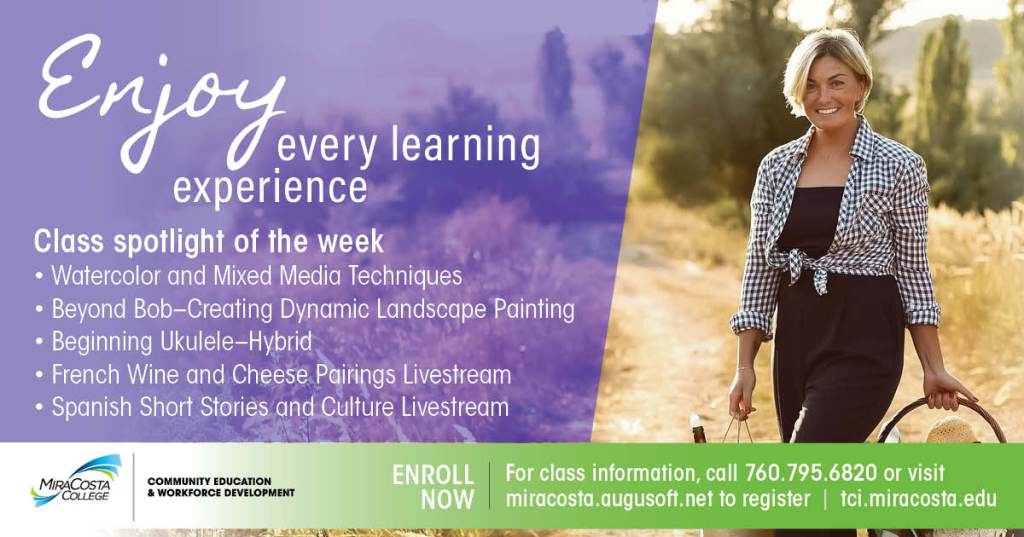 Enjoy every learning experience

Class spotlight of the week
• Watercolor and Mixed Media Techniques
• Beyond Bob–Creating Dynamic Landscape Painting
• Beginning Ukulele–Hybrid
• French Wine and Cheese Pairings Livestream
• Spanish Short Stories and Culture Livestream

MiraCosta College

COMMUNITY EDUCATION & WORKFORCE DEVELOPMENT

ENROLL NOW

For class information, call 760.795.6820 or visit miracosta.augusoft.net to register | tci.miracosta.edu